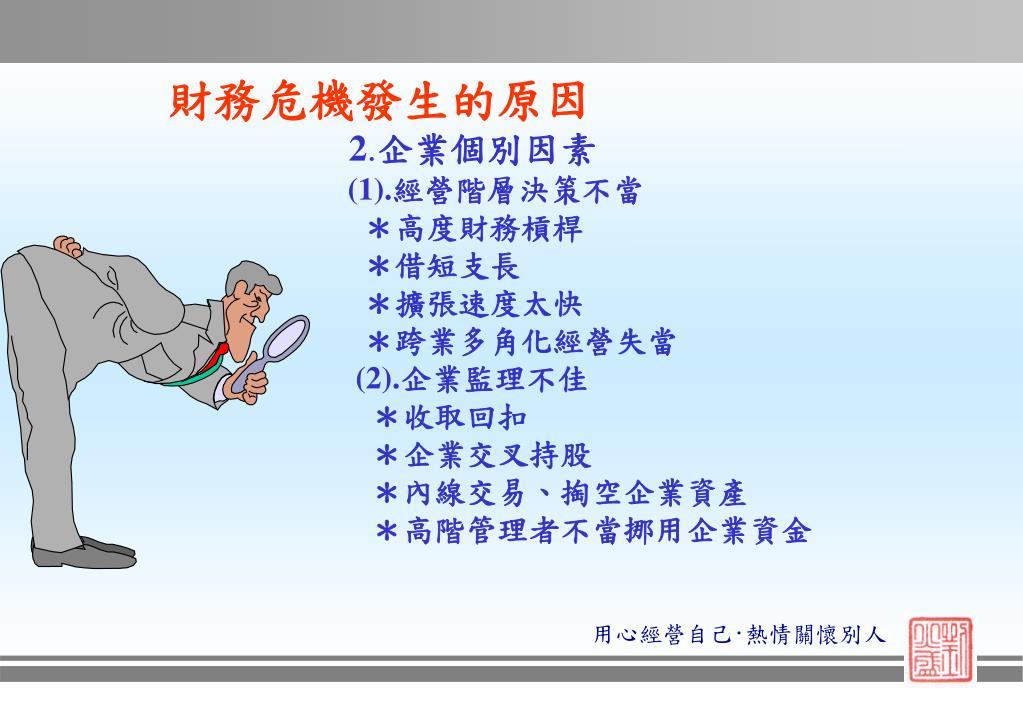 財務危機發生的原因

2.企業個別因素

(1).經營階層決策不當

＊高度財務槓桿

＊借短支長

＊擴張速度太快

＊跨業多角化經營失當

(2).企業監理不佳

＊收取回扣

＊企業交叉持股

＊內線交易、掏空企業資產

＊高階管理者不當挪用企業資金

用心經營自己·熱情關懷別人